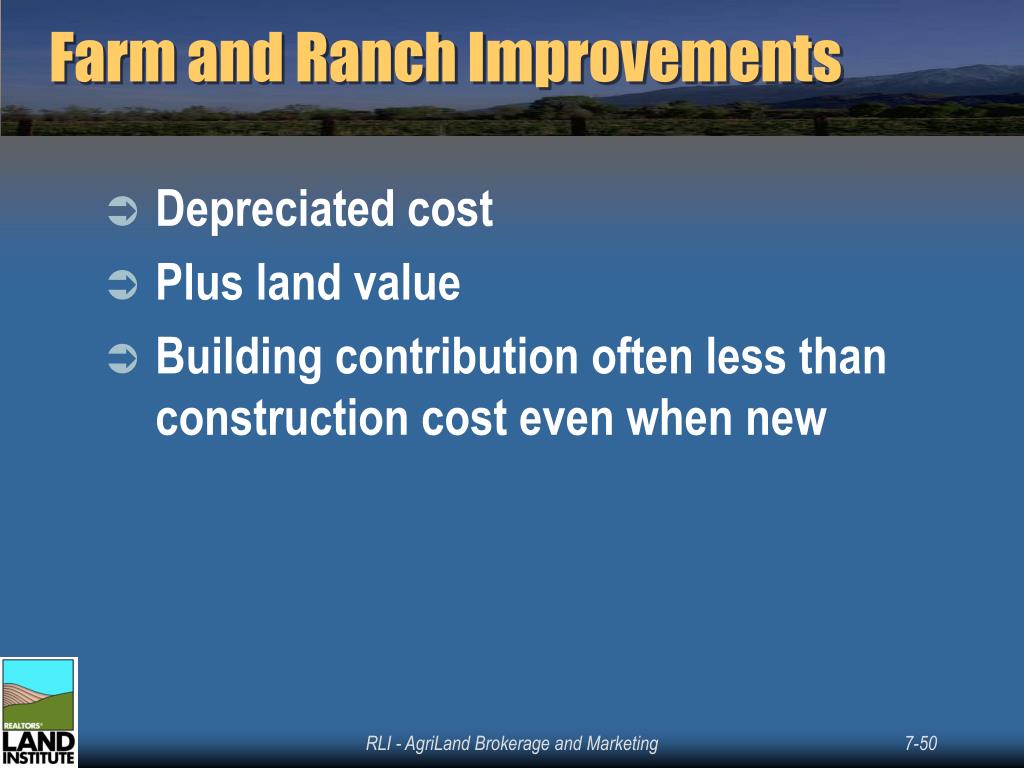 Farm and Ranch Improvements

➲ Depreciated cost
➲ Plus land value
➲ Building contribution often less than construction cost even when new

REALTORS® LAND INSTITUTE

RLI - AgriLand Brokerage and Marketing

7-50